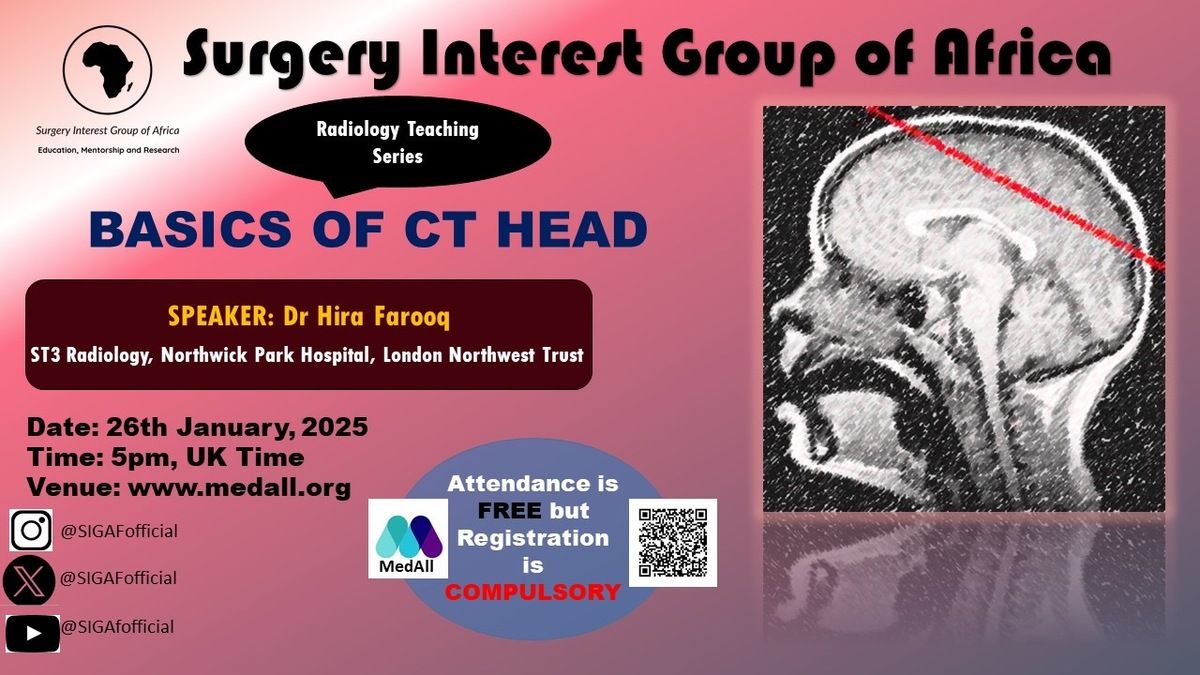 Surgery Interest Group of Africa

Surgery Interest Group of Africa
Education, Mentorship and Research

Radiology Teaching Series

BASICS OF CT HEAD

SPEAKER: Dr Hira Farooq
ST3 Radiology, Northwick Park Hospital, London Northwest Trust

Date: 26th January, 2025
Time: 5pm, UK Time
Venue: www.medall.org

@SIGAFofficial
@SIGAFofficial
@SIGAfofficial

MedAll

Attendance is FREE but Registration is COMPULSORY